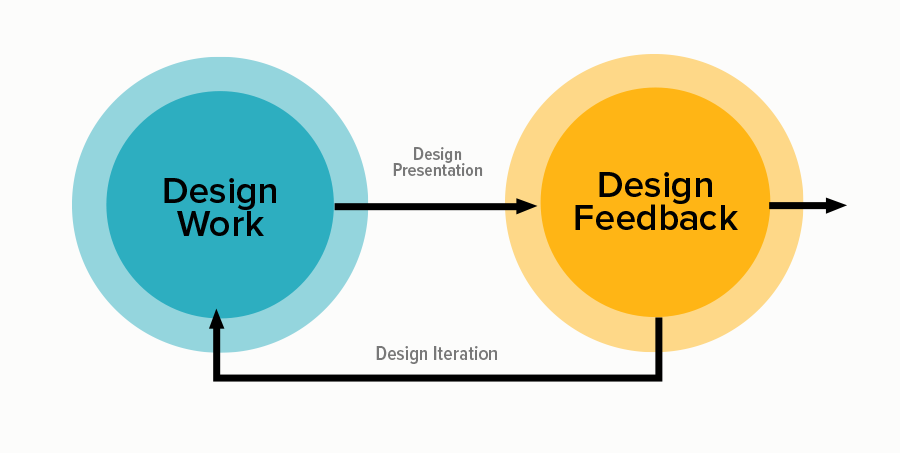 Design Work

Design Presentation

Design Feedback

Design Iteration